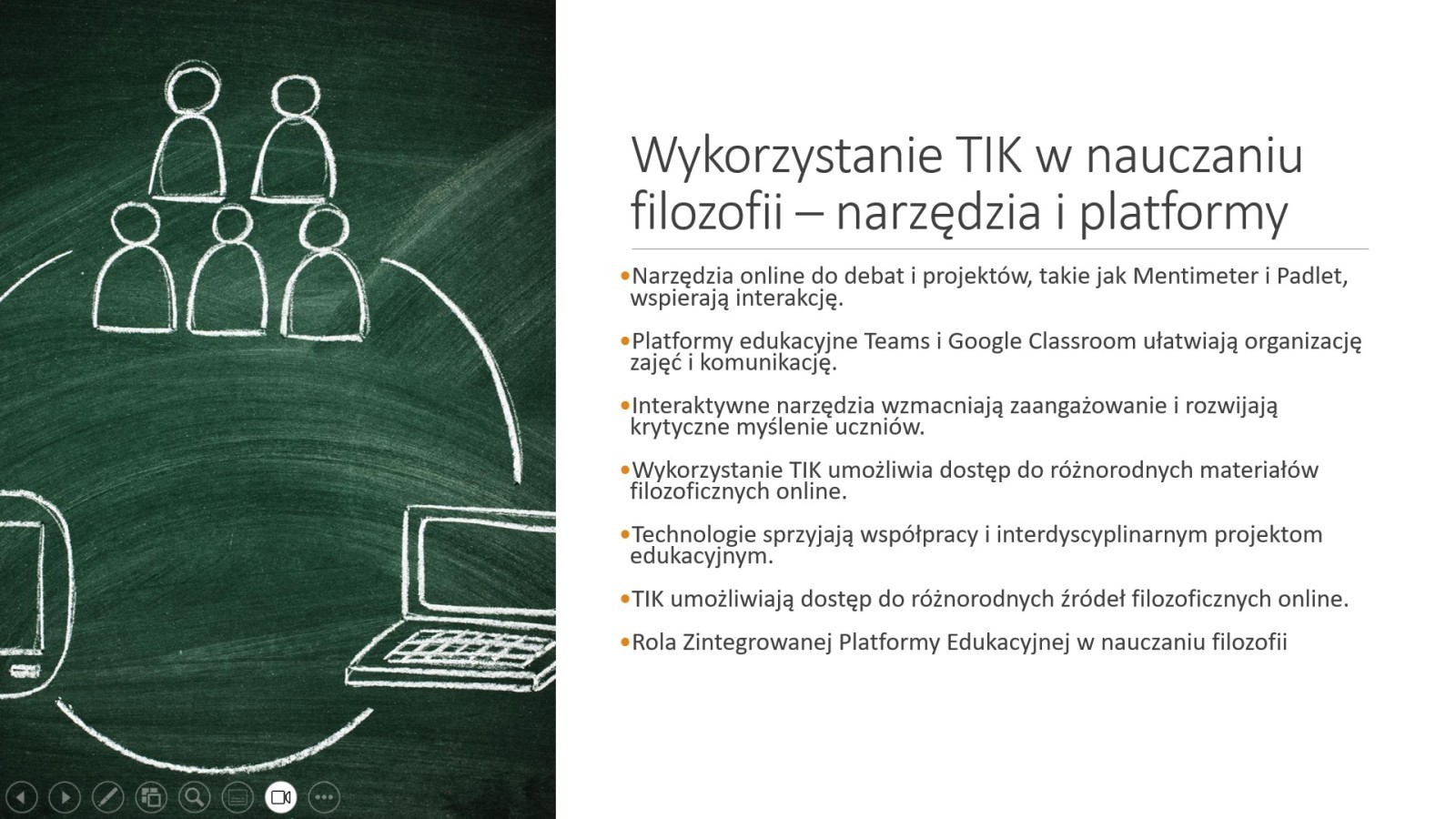 Wykorzystanie TIK w nauczaniu filozofii – narzędzia i platformy

•Narzędzia online do debat i projektów, takie jak Mentimeter i Padlet, wspierają interakcję.

•Platformy edukacyjne Teams i Google Classroom ułatwiają organizację zajęć i komunikację.

•Interaktywne narzędzia wzmacniają zaangażowanie i rozwijają krytyczne myślenie uczniów.

•Wykorzystanie TIK umożliwia dostęp do różnorodnych materiałów filozoficznych online.

•Technologie sprzyjają współpracy i interdyscyplinarnym projektom edukacyjnym.

•TIK umożliwiają dostęp do różnorodnych źródeł filozoficznych online.

•Rola Zintegrowanej Platformy Edukacyjnej w nauczaniu filozofii